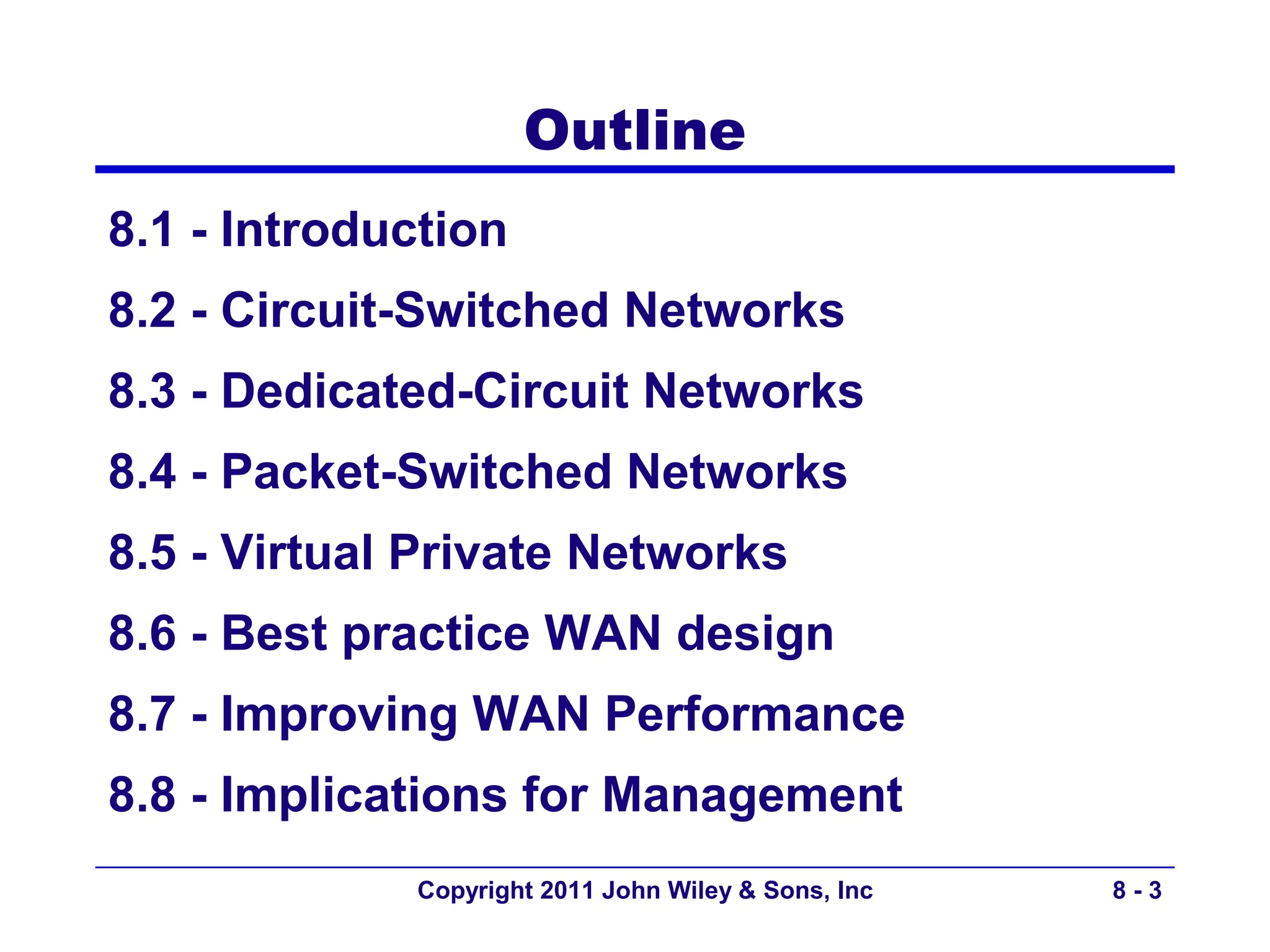 Outline

8.1 - Introduction

8.2 - Circuit-Switched Networks

8.3 - Dedicated-Circuit Networks

8.4 - Packet-Switched Networks

8.5 - Virtual Private Networks

8.6 - Best practice WAN design

8.7 - Improving WAN Performance

8.8 - Implications for Management

Copyright 2011 John Wiley & Sons, Inc

8 - 3